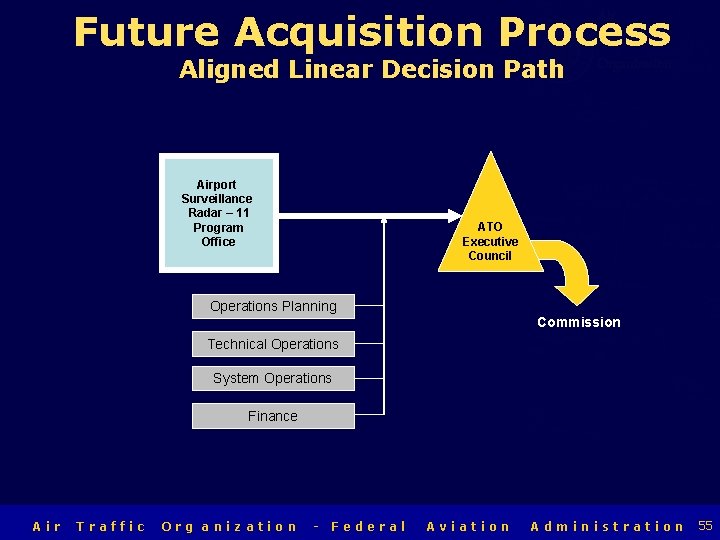 Future Acquisition Process
Aligned Linear Decision Path

Airport Surveillance Radar – 11 Program Office

ATO Executive Council

Commission

Operations Planning

Technical Operations

System Operations

Finance

Air Traffic Organization - Federal Aviation Administration 55